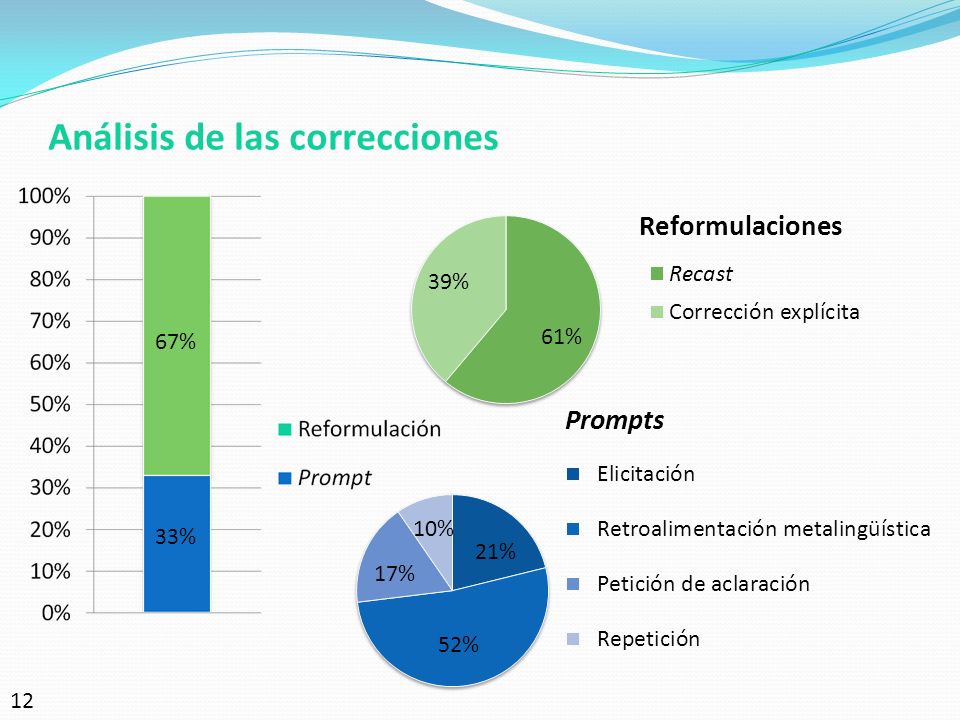 Análisis de las correcciones

100%
90%
80%
70%
60%
50%
40%
30%
20%
10%
0%

67%
33%

Reformulación
Prompt

39%
61%

Reformulaciones
Recast
Corrección explícita

Prompts
Elicitación
Retroalimentación metalingüística
Petición de aclaración
Repetición

10%
21%
17%
52%

12